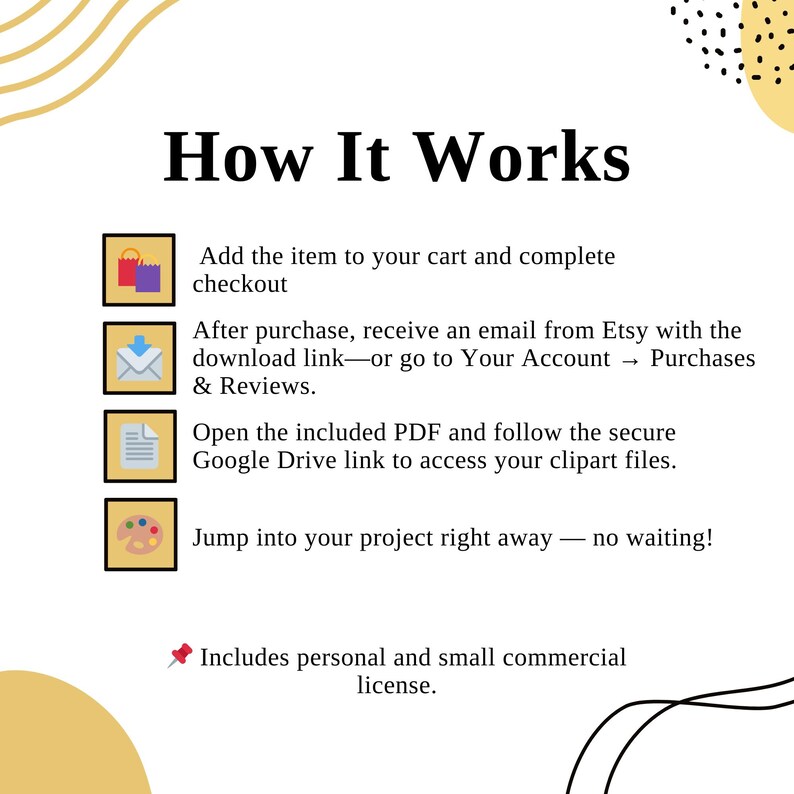 How It Works

Add the item to your cart and complete checkout

After purchase, receive an email from Etsy with the download link—or go to Your Account → Purchases & Reviews.

Open the included PDF and follow the secure Google Drive link to access your clipart files.

Jump into your project right away — no waiting!

📌 Includes personal and small commercial license.